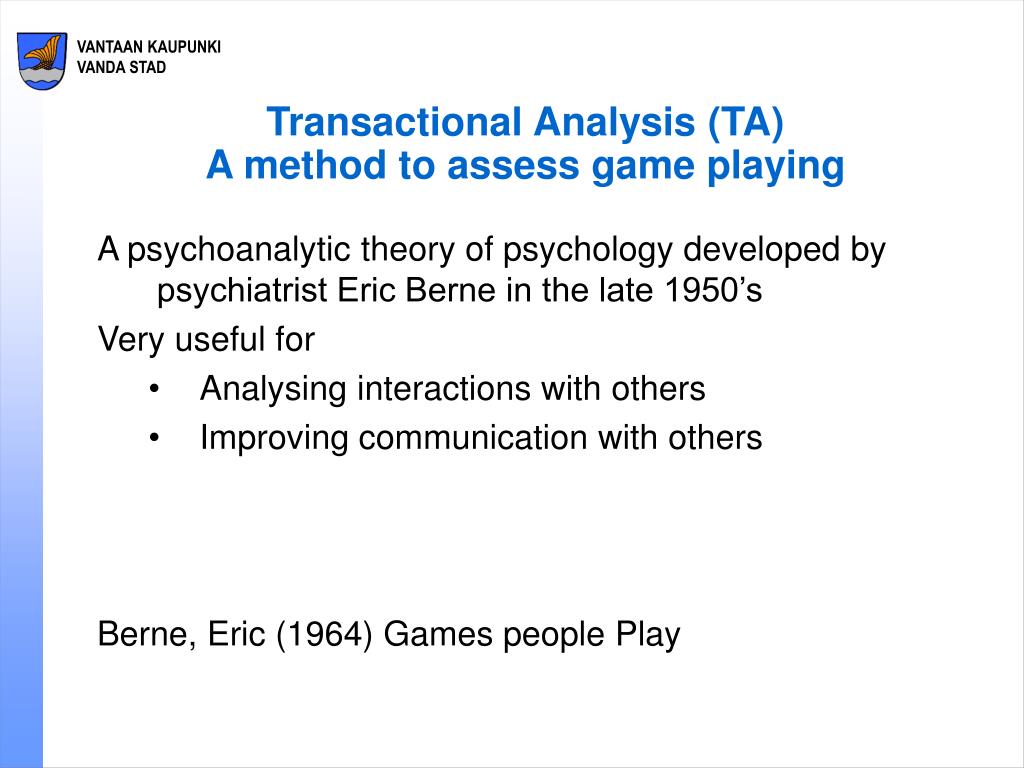 VANTAAN KAUPUNKI
VANDA STAD

Transactional Analysis (TA)
A method to assess game playing

A psychoanalytic theory of psychology developed by psychiatrist Eric Berne in the late 1950’s

Very useful for

• Analysing interactions with others
• Improving communication with others

Berne, Eric (1964) Games people Play